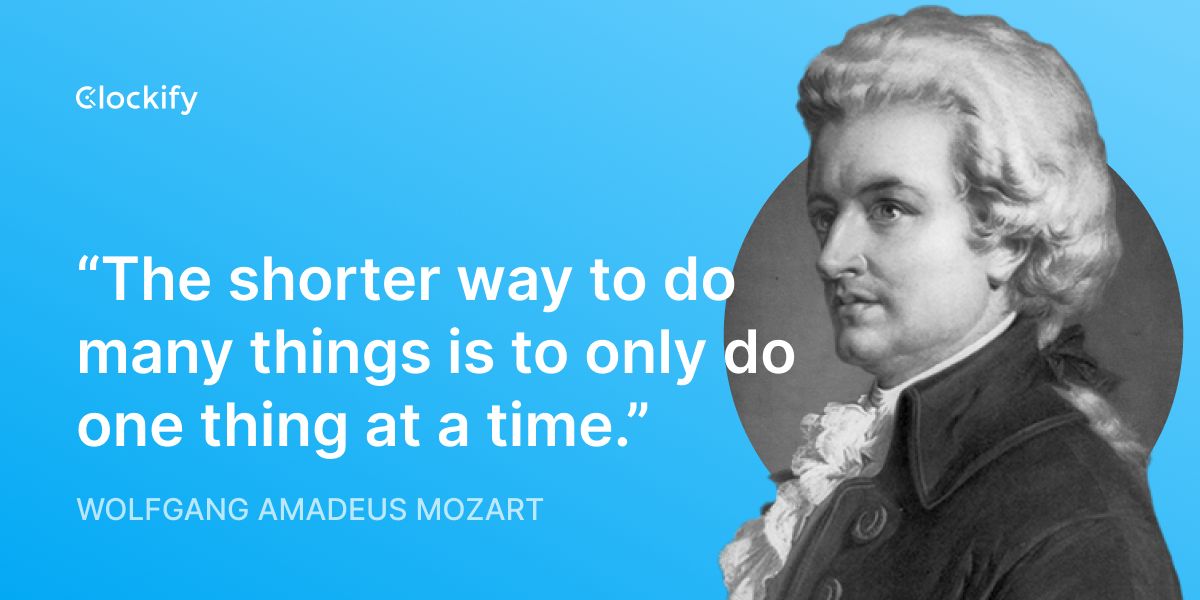 Clockify

“The shorter way to do many things is to only do one thing at a time.”

WOLFGANG AMADEUS MOZART